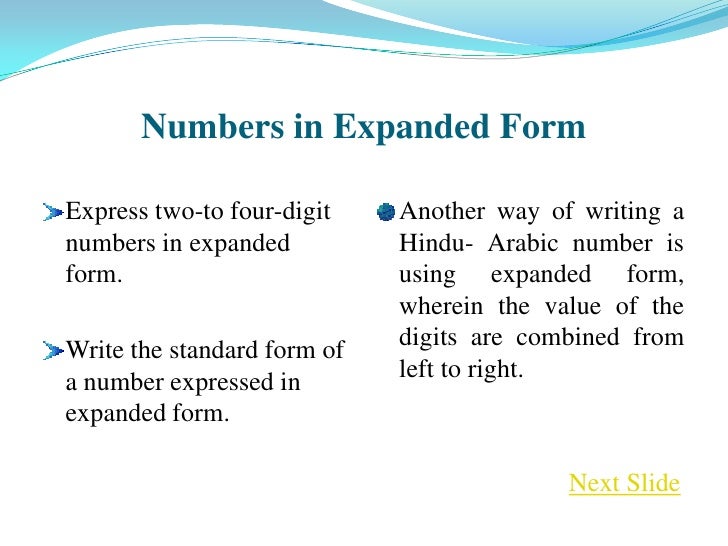 Numbers in Expanded Form

Express two-to four-digit numbers in expanded form.

Write the standard form of a number expressed in expanded form.

Another way of writing a Hindu- Arabic number is using expanded form, wherein the value of the digits are combined from left to right.

Next Slide